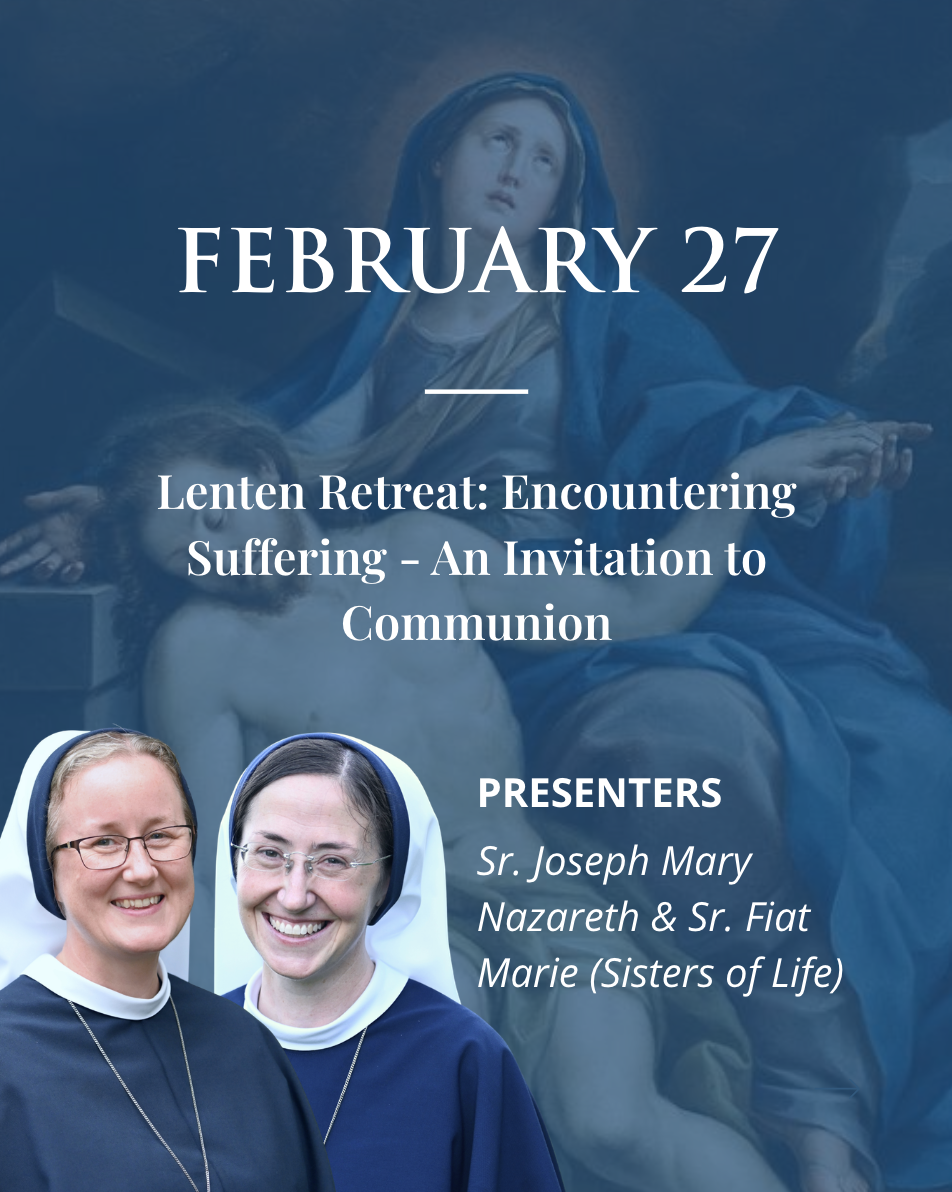 FEBRUARY 27

Lenten Retreat: Encountering Suffering - An Invitation to Communion

PRESENTERS

Sr. Joseph Mary Nazareth & Sr. Fiat Marie (Sisters of Life)